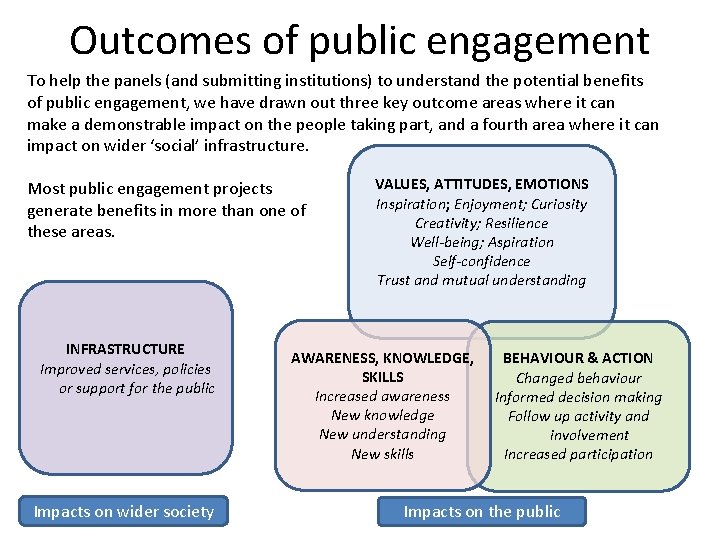 Outcomes of public engagement

To help the panels (and submitting institutions) to understand the potential benefits of public engagement, we have drawn out three key outcome areas where it can make a demonstrable impact on the people taking part, and a fourth area where it can impact on wider 'social' infrastructure.

Most public engagement projects generate benefits in more than one of these areas.

VALUES, ATTITUDES, EMOTIONS
Inspiration; Enjoyment; Curiosity
Creativity; Resilience
Well-being; Aspiration
Self-confidence
Trust and mutual understanding

INFRASTRUCTURE
Improved services, policies or support for the public

AWARENESS, KNOWLEDGE, SKILLS
Increased awareness
New knowledge
New understanding
New skills

BEHAVIOUR & ACTION
Changed behaviour
Informed decision making
Follow up activity and involvement
Increased participation

Impacts on wider society

Impacts on the public